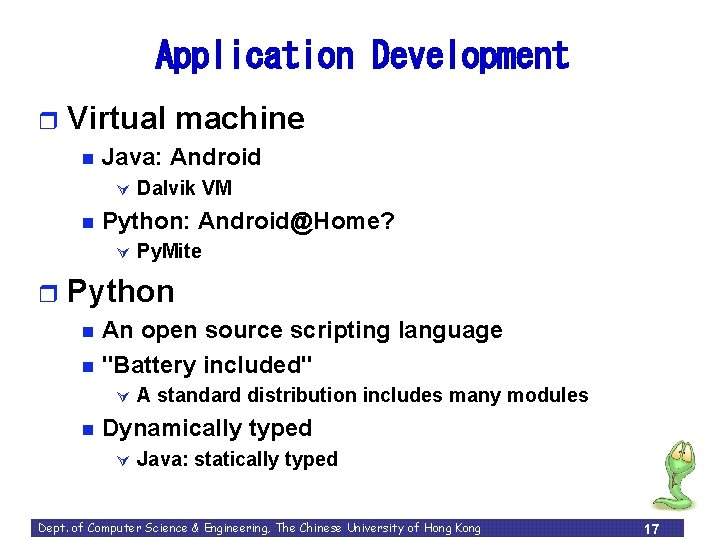 Application Development

Virtual machine

Java: Android

Dalvik VM

Python: Android@Home?

PyMite

Python

An open source scripting language

"Battery included"

A standard distribution includes many modules

Dynamically typed

Java: statically typed

Dept. of Computer Science & Engineering, The Chinese University of Hong Kong

17